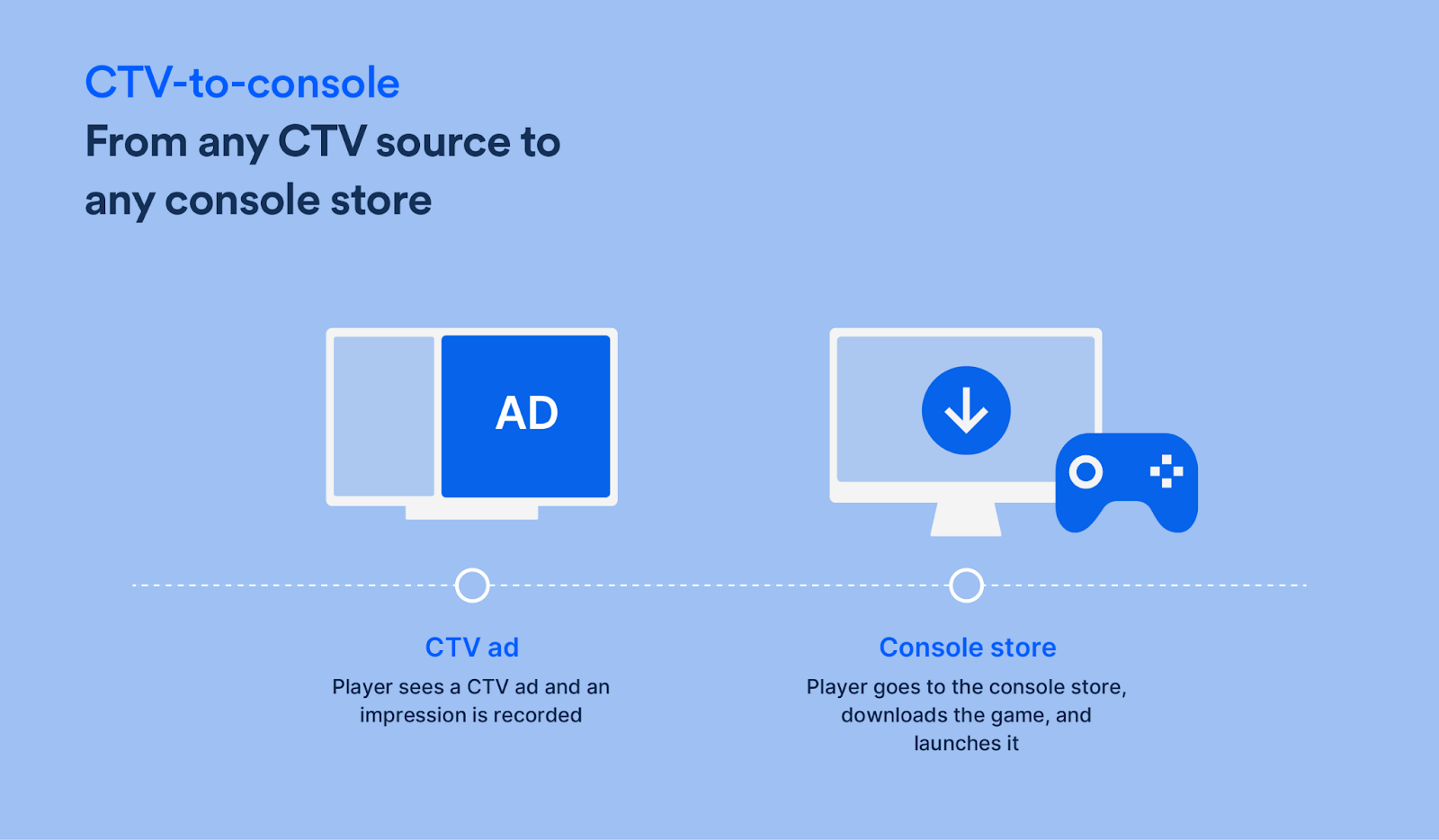 CTV-to-console
From any CTV source to any console store

AD

CTV ad
Player sees a CTV ad and an impression is recorded

Console store
Player goes to the console store, downloads the game, and launches it